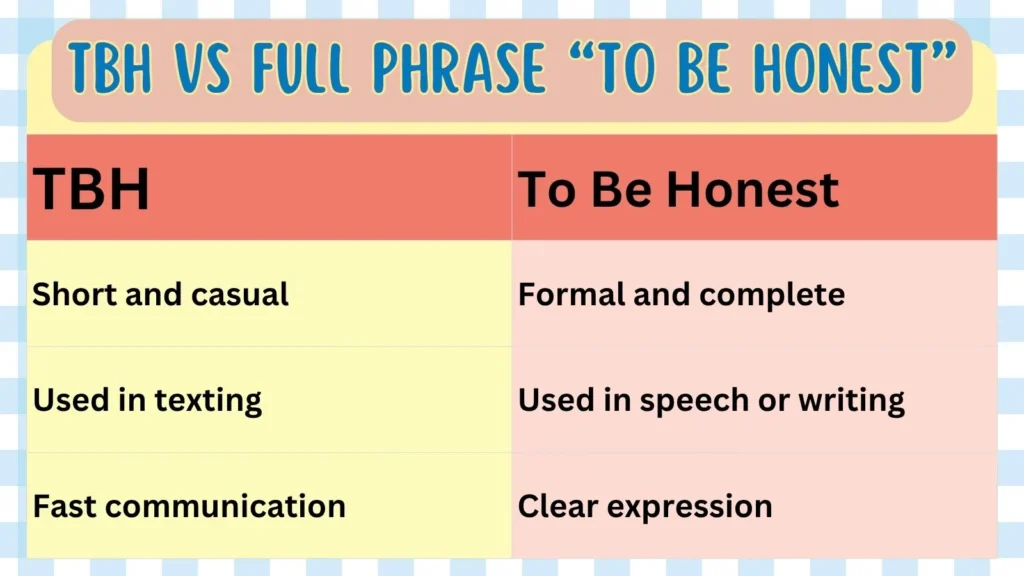 TBH VS FULL PHRASE “TO BE HONEST”

| TBH | To Be Honest |
|---|---|
| Short and casual | Formal and complete |
| Used in texting | Used in speech or writing |
| Fast communication | Clear expression |